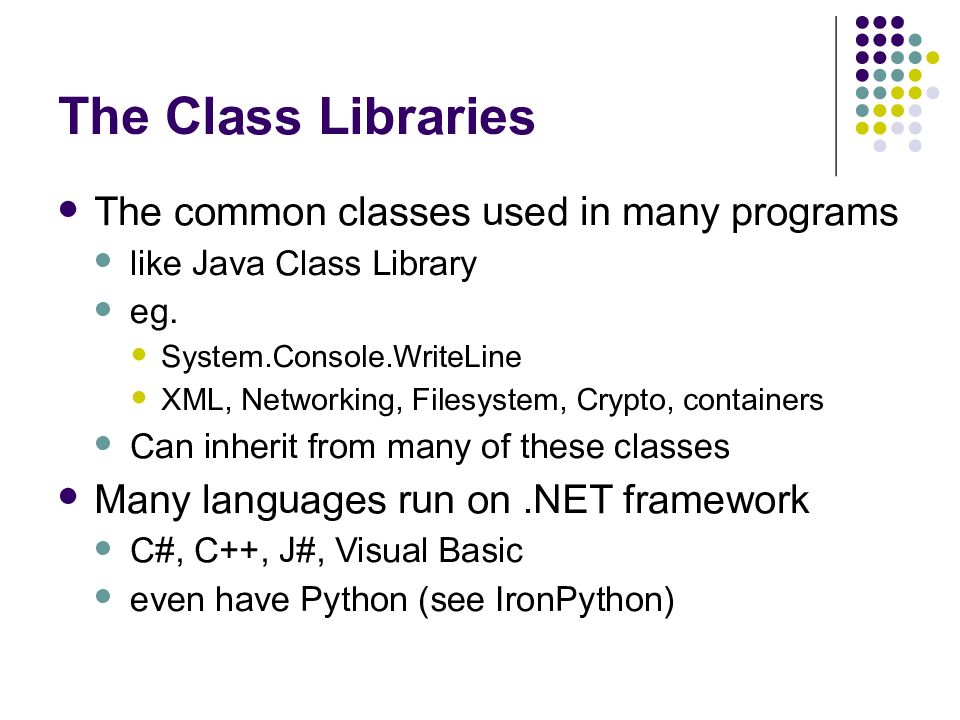 The Class Libraries

- The common classes used in many programs
  - like Java Class Library
  - eg.
    - System.Console.WriteLine
    - XML, Networking, Filesystem, Crypto, containers
  - Can inherit from many of these classes
- Many languages run on .NET framework
  - C#, C++, J#, Visual Basic
  - even have Python (see IronPython)